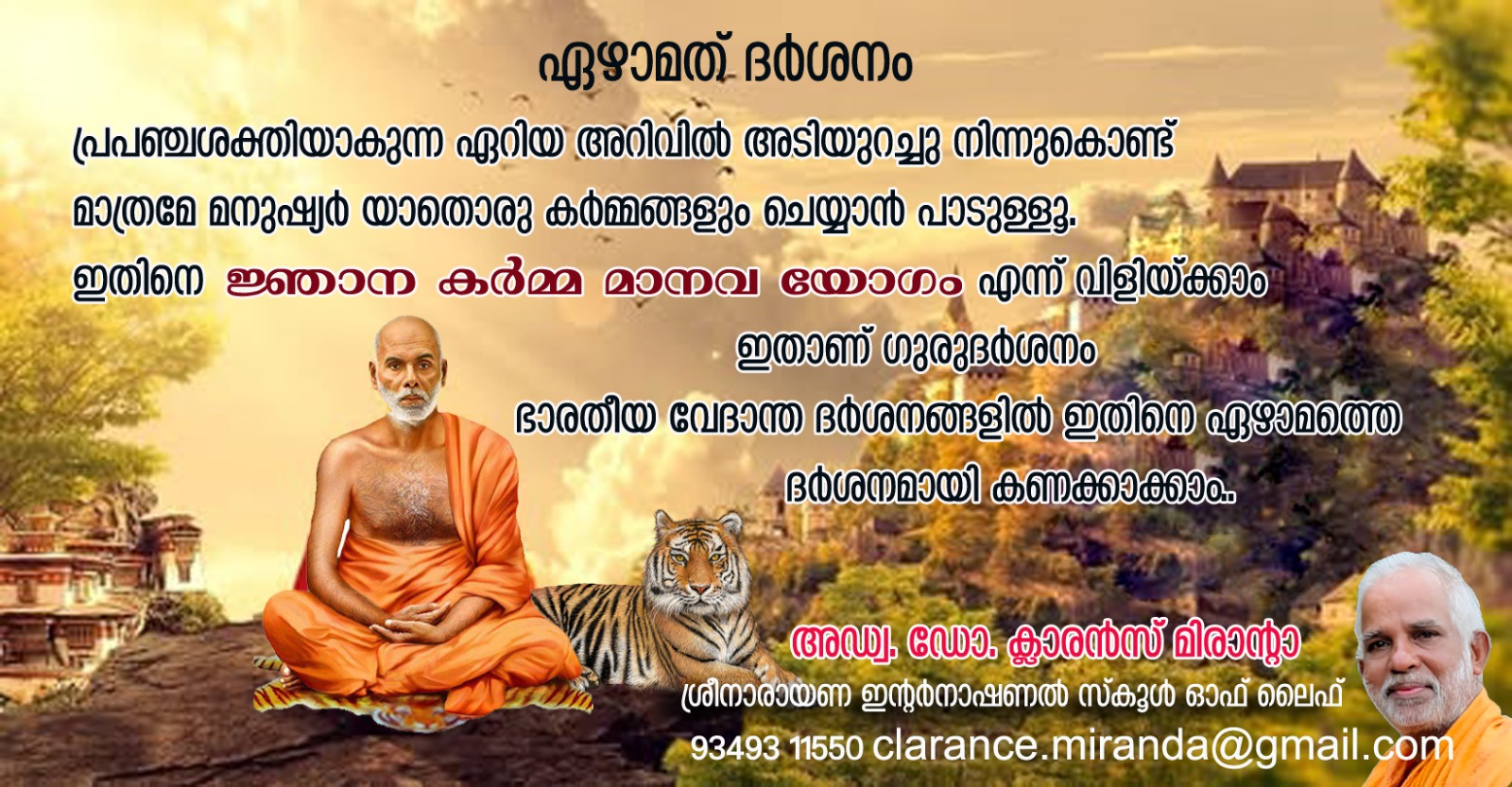 ഏഴാമത് ദർശനം

പ്രപഞ്ചശക്തിയാകുന്ന ഏറിയ അറിവിൽ അടിയുറച്ചു നിന്നുകൊണ്ട് മാത്രമേ മനുഷ്യർ യാതൊരു കർമ്മങ്ങളും ചെയ്യാൻ പാടുള്ളൂ. ഇതിനെ ജ്ഞാന കർമ്മ മാനവ യോഗം എന്ന് വിളിയ്ക്കാം

ഇതാണ് ഗുരുദർശനം

ഭാരതീയ വേദാന്ത ദർശനങ്ങളിൽ ഇതിനെ ഏഴാമത്തെ ദർശനമായി കണക്കാക്കാം..

അഡ്വ. ഡോ. ക്ലാരൻസ് മിരാന്റാ

ശ്രീനാരായണ ഇന്റർനാഷണൽ സ്കൂൾ ഓഫ് ലൈഫ്

93493 11550 clarance.miranda@gmail.com